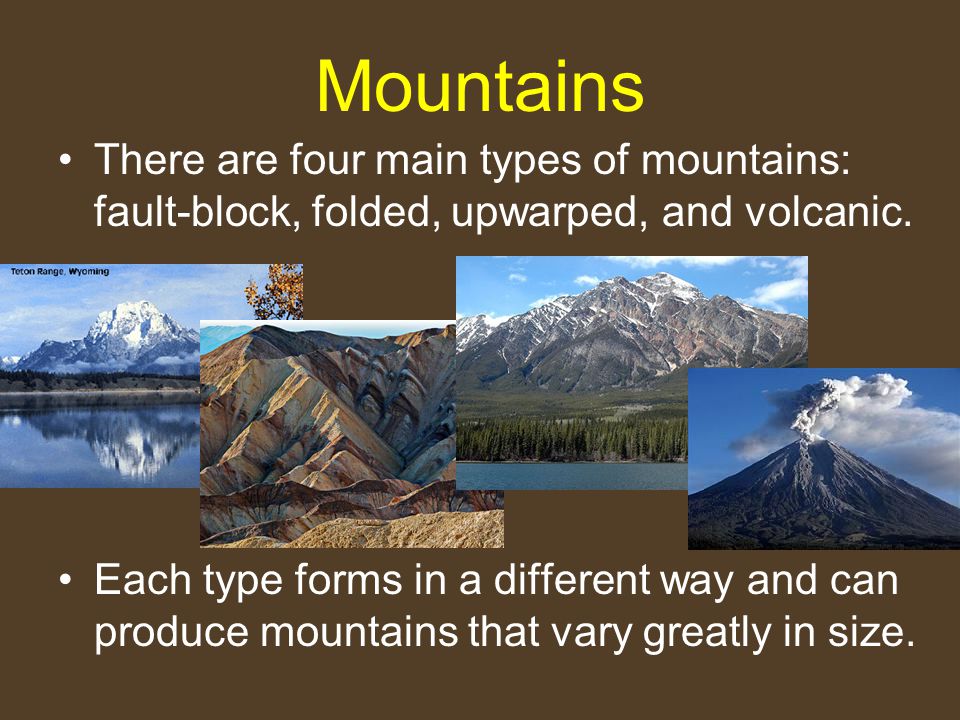 Mountains

• There are four main types of mountains: fault-block, folded, upwarped, and volcanic.

Teton Range, Wyoming

• Each type forms in a different way and can produce mountains that vary greatly in size.